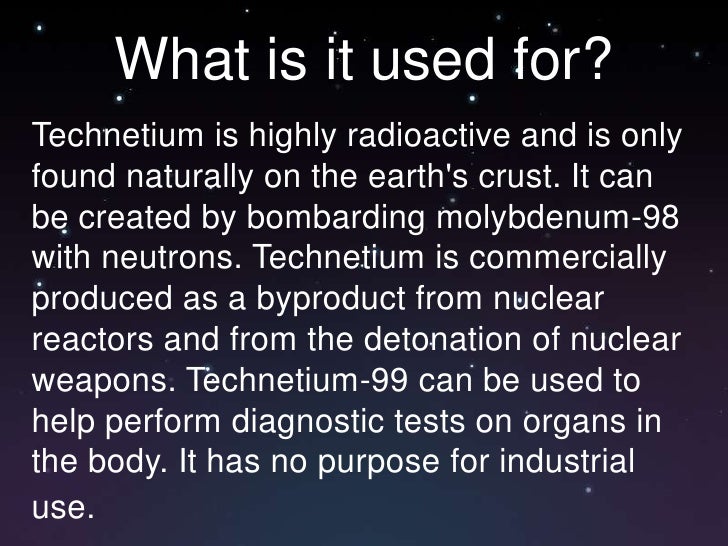 What is it used for?

Technetium is highly radioactive and is only found naturally on the earth's crust. It can be created by bombarding molybdenum-98 with neutrons. Technetium is commercially produced as a byproduct from nuclear reactors and from the detonation of nuclear weapons. Technetium-99 can be used to help perform diagnostic tests on organs in the body. It has no purpose for industrial use.